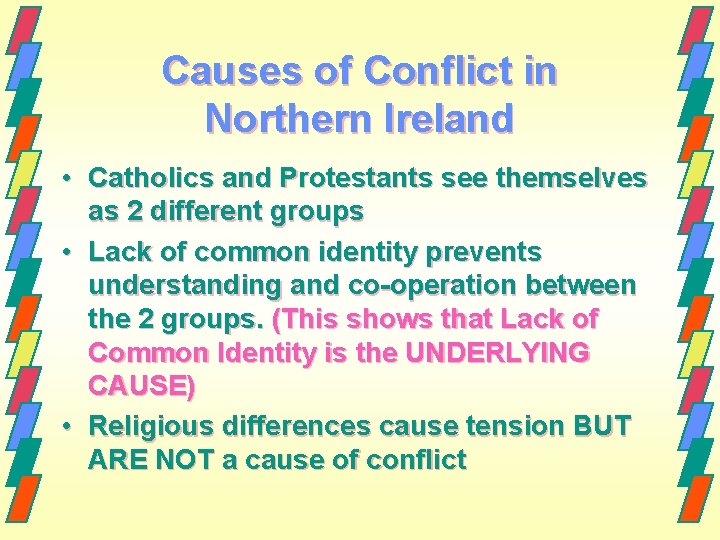 Causes of Conflict in Northern Ireland

• Catholics and Protestants see themselves as 2 different groups
• Lack of common identity prevents understanding and co-operation between the 2 groups. (This shows that Lack of Common Identity is the UNDERLYING CAUSE)
• Religious differences cause tension BUT ARE NOT a cause of conflict